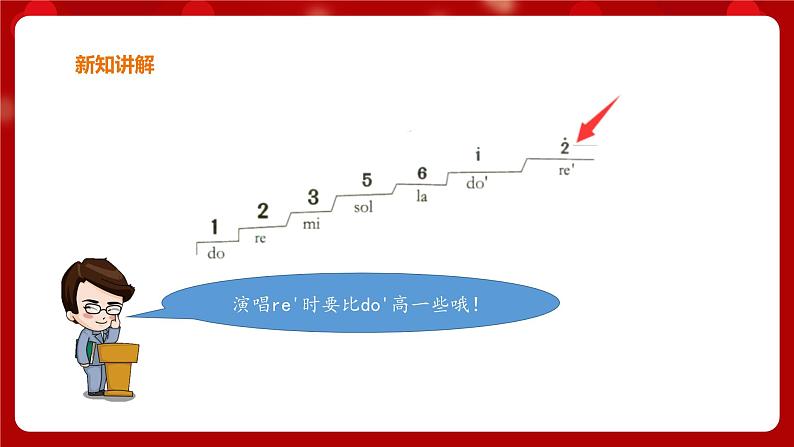 新知讲解

1
do

2
re

3
mi

5
sol

6
la

$\dot{1}$
do'

$\dot{2}$
re'

演唱re'时要比do'高一些哦!